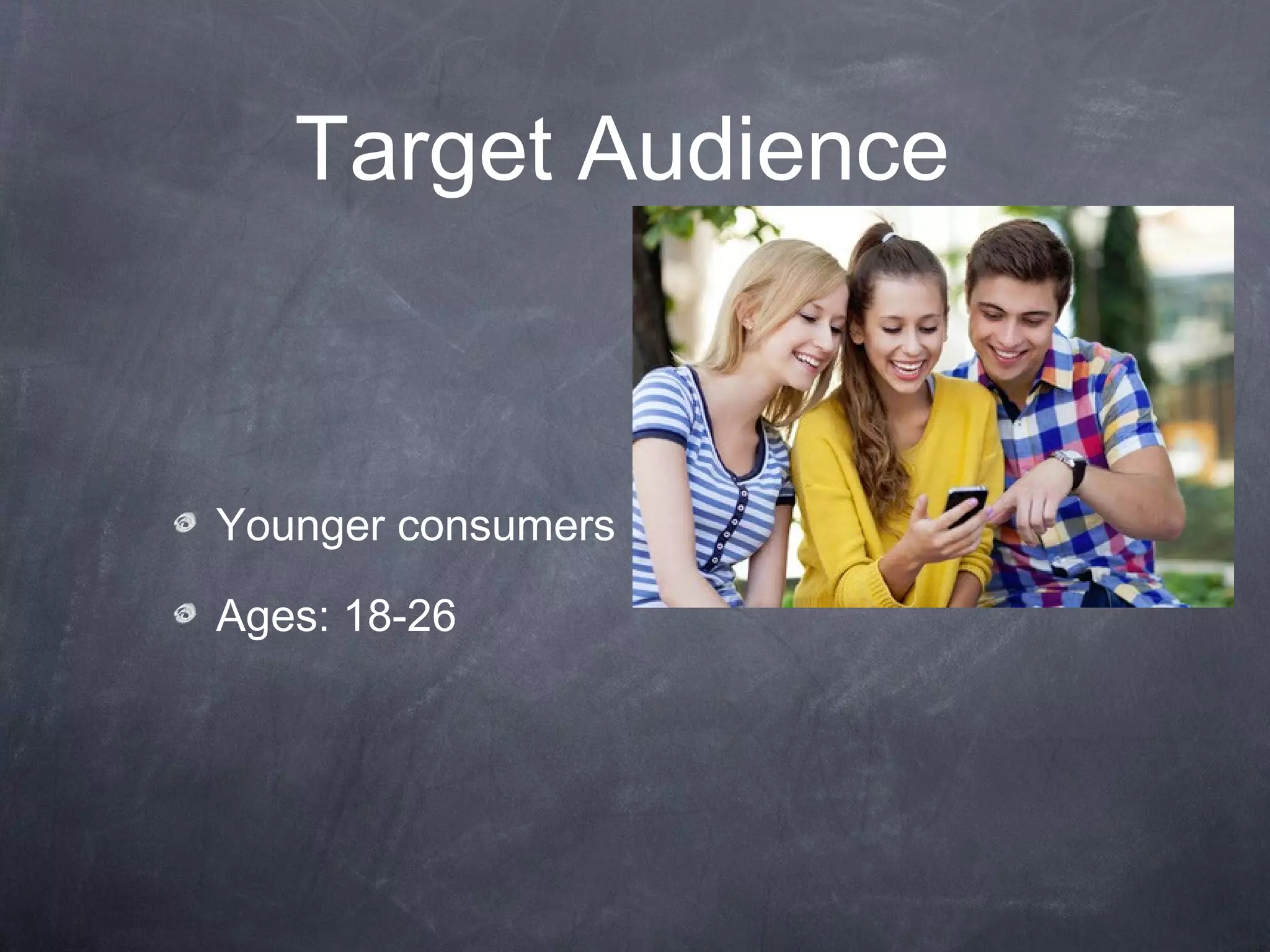 Target Audience

Younger consumers

Ages: 18-26